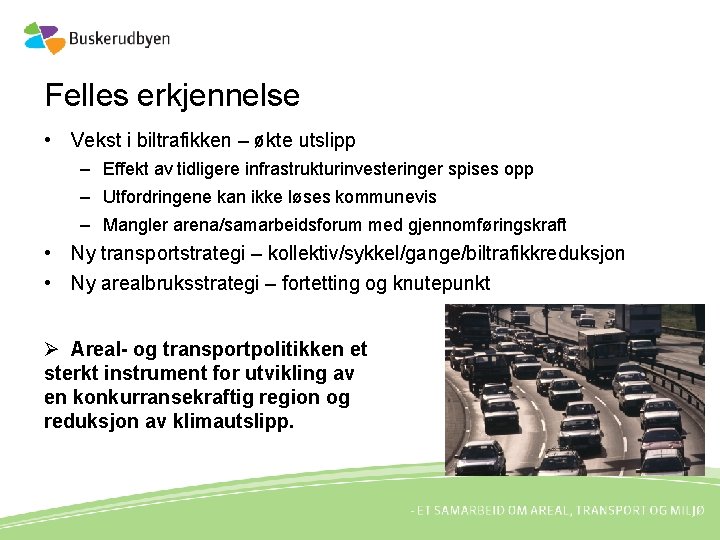 Buskerudbyen

Felles erkjennelse

• Vekst i biltrafikken – økte utslipp
 – Effekt av tidligere infrastrukturinvesteringer spises opp
 – Utfordringene kan ikke løses kommunevis
 – Mangler arena/samarbeidsforum med gjennomføringskraft
• Ny transportstrategi – kollektiv/sykkel/gange/biltrafikkreduksjon
• Ny arealbruksstrategi – fortetting og knutepunkt

➢ Areal- og transportpolitikken et sterkt instrument for utvikling av en konkurransekraftig region og reduksjon av klimautslipp.

- ET SAMARBEID OM AREAL, TRANSPORT OG MILJØ